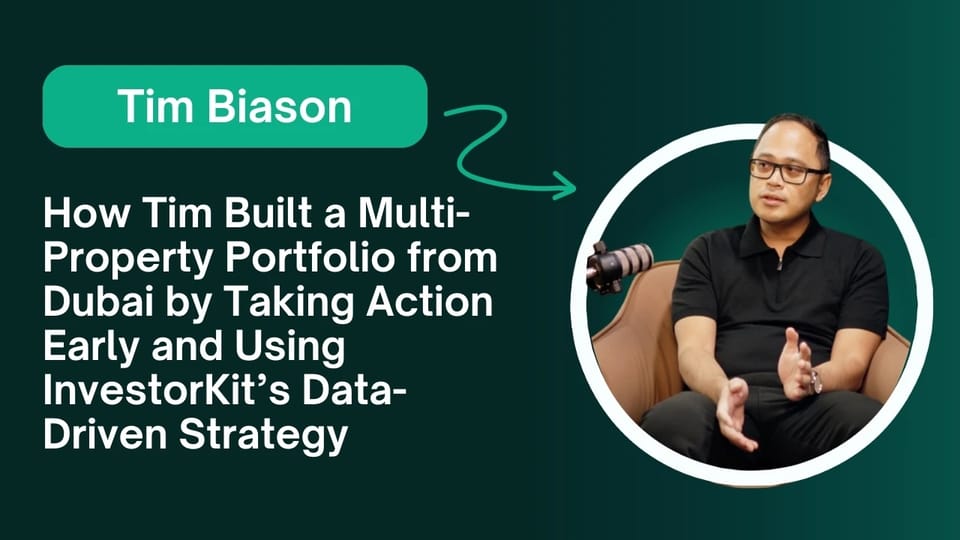 Tim Biason

How Tim Built a Multi-Property Portfolio from Dubai by Taking Action Early and Using InvestorKit's Data-Driven Strategy